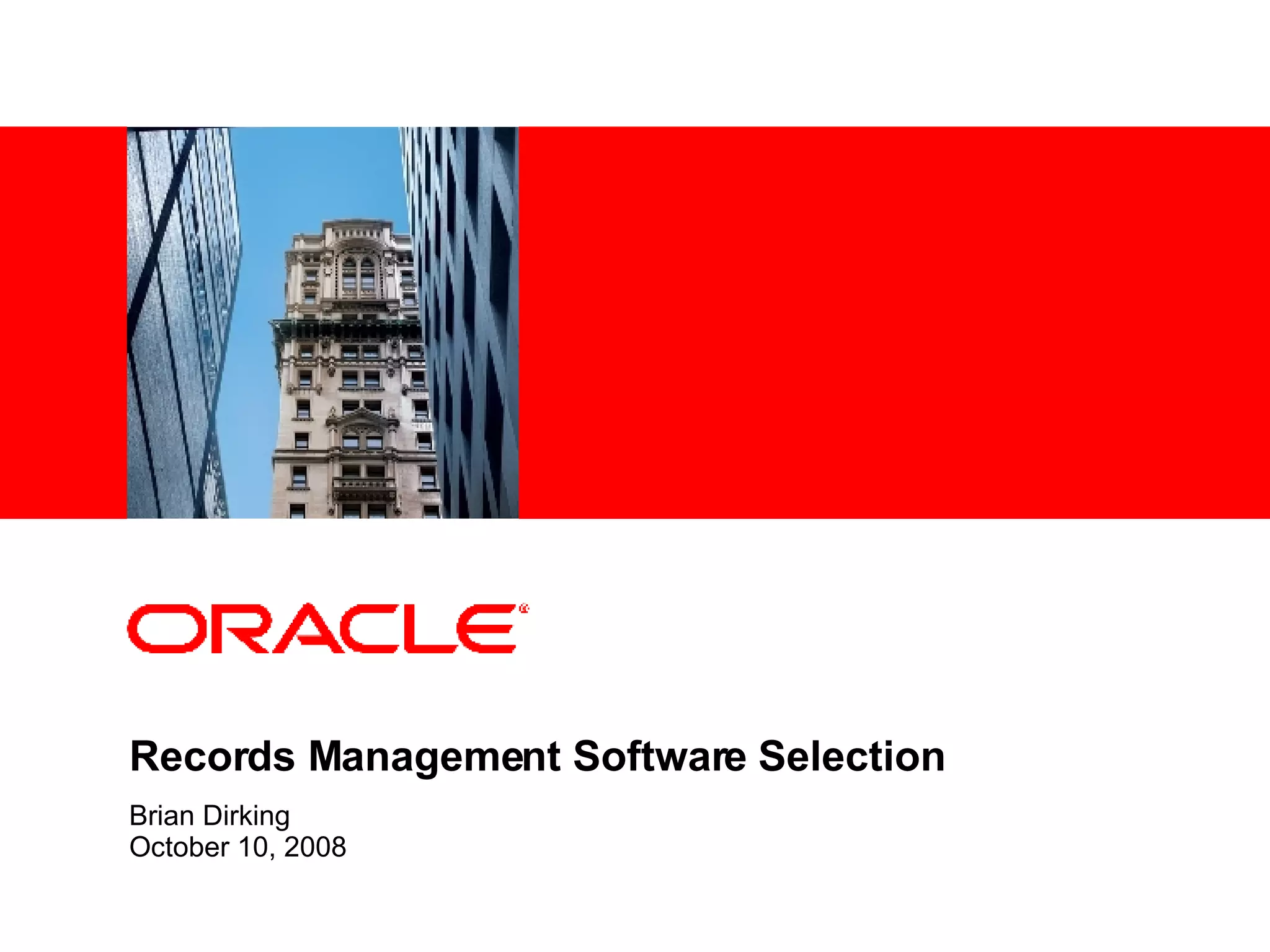 ORACLE®

Records Management Software Selection

Brian Dirking
October 10, 2008